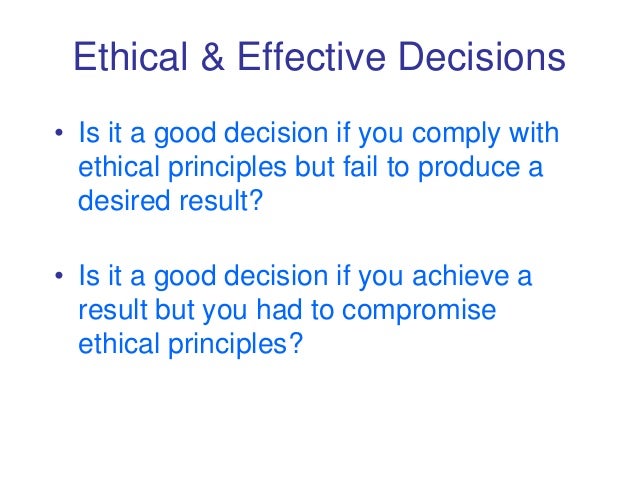 Ethical & Effective Decisions

• Is it a good decision if you comply with ethical principles but fail to produce a desired result?

• Is it a good decision if you achieve a result but you had to compromise ethical principles?